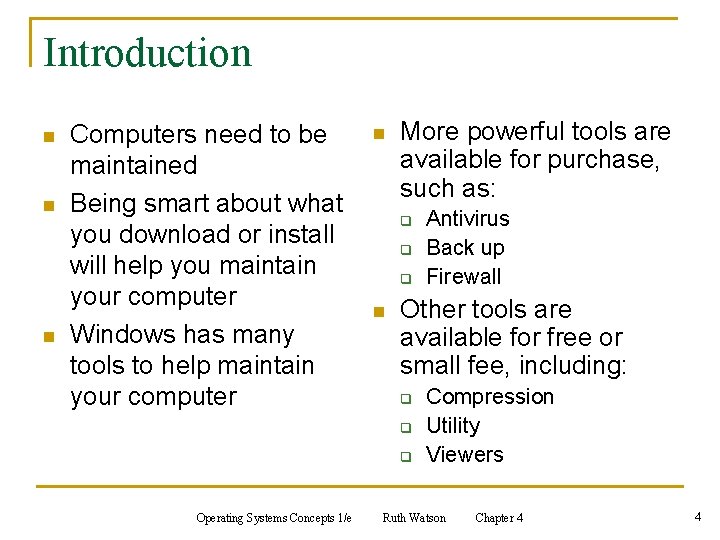 Introduction

- Computers need to be maintained
- Being smart about what you download or install will help you maintain your computer
- Windows has many tools to help maintain your computer

- More powerful tools are available for purchase, such as:
  - Antivirus
  - Back up
  - Firewall
- Other tools are available for free or small fee, including:
  - Compression
  - Utility
  - Viewers

Operating Systems Concepts 1/e Ruth Watson Chapter 4

4